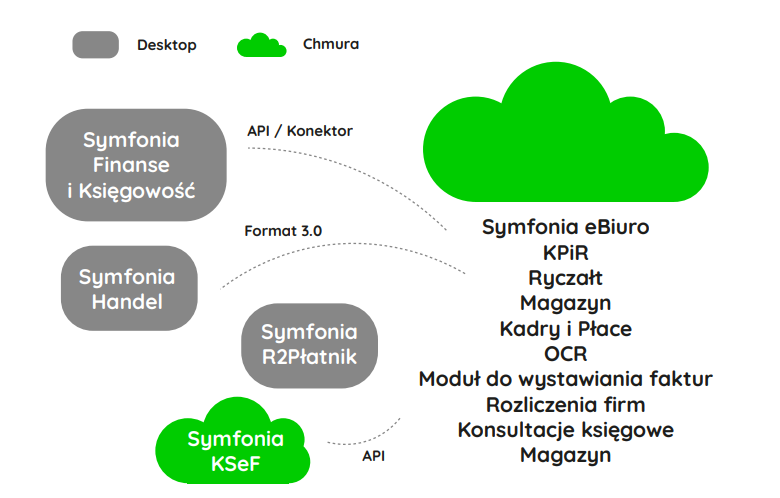 Desktop

Chmura

Symfonia Finanse i Księgowość

API / Konektor

Format 3.0

Symfonia Handel

Symfonia R2Płatnik

Symfonia KSeF

API

Symfonia eBiuro
KPiR
Ryczałt
Magazyn
Kadry i Płace
OCR
Moduł do wystawiania faktur
Rozliczenia firm
Konsultacje księgowe
Magazyn